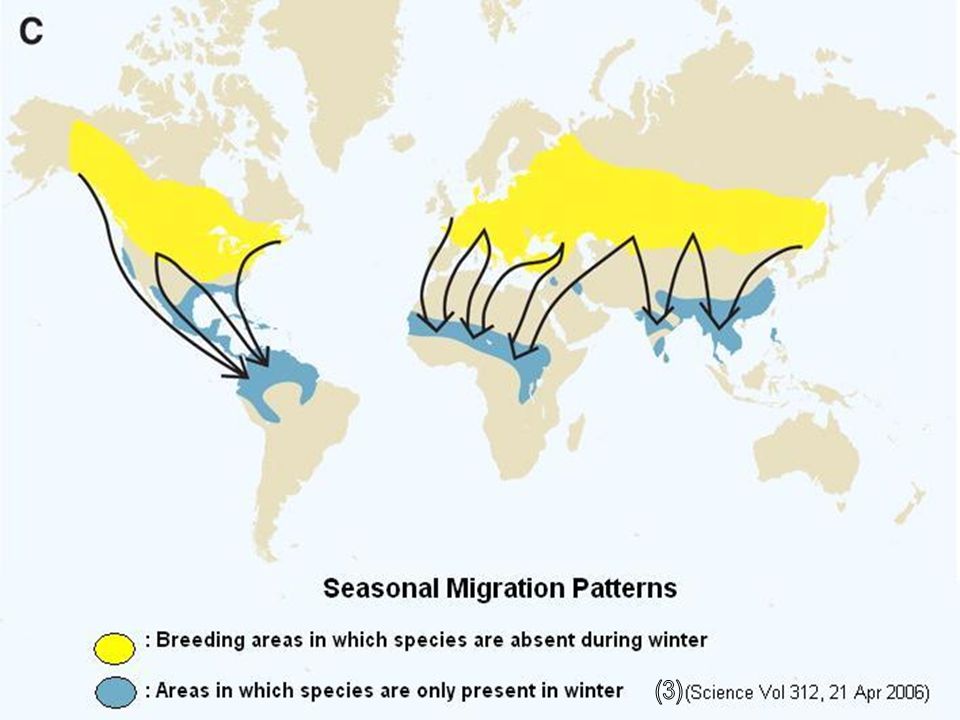 C

Seasonal Migration Patterns

: Breeding areas in which species are absent during winter

: Areas in which species are only present in winter

(3)(Science Vol 312, 21 Apr 2006)